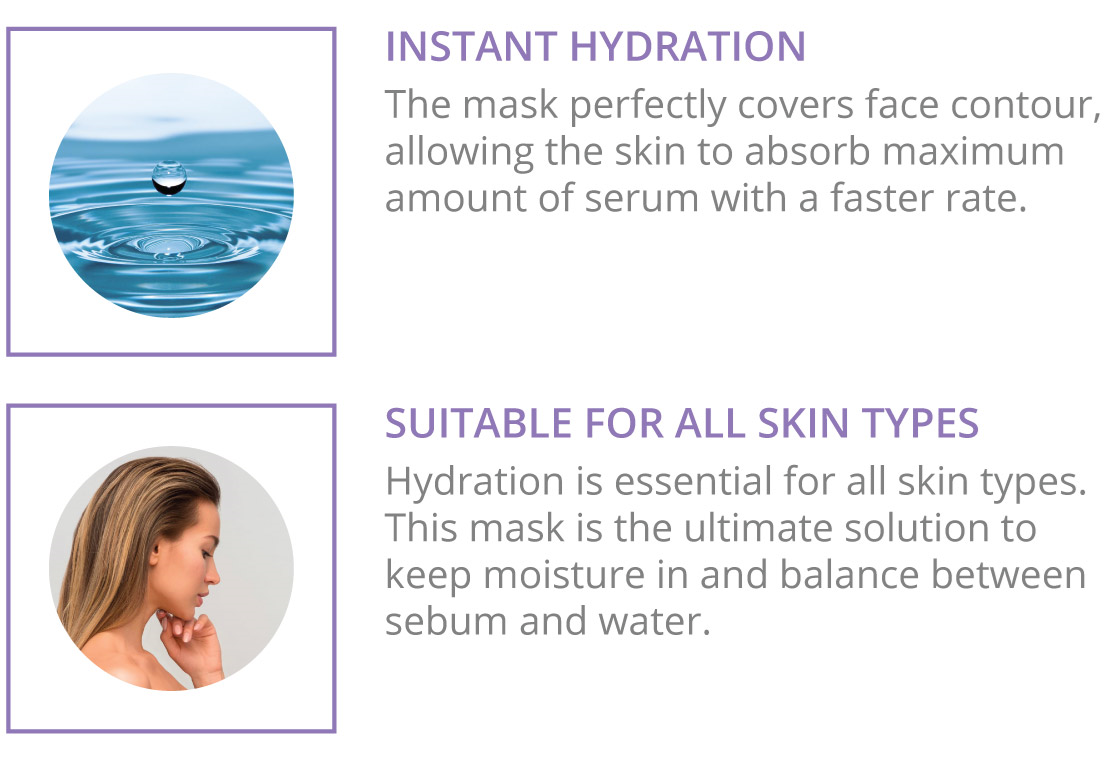 INSTANT HYDRATION
The mask perfectly covers face contour, allowing the skin to absorb maximum amount of serum with a faster rate.

SUITABLE FOR ALL SKIN TYPES
Hydration is essential for all skin types. This mask is the ultimate solution to keep moisture in and balance between sebum and water.